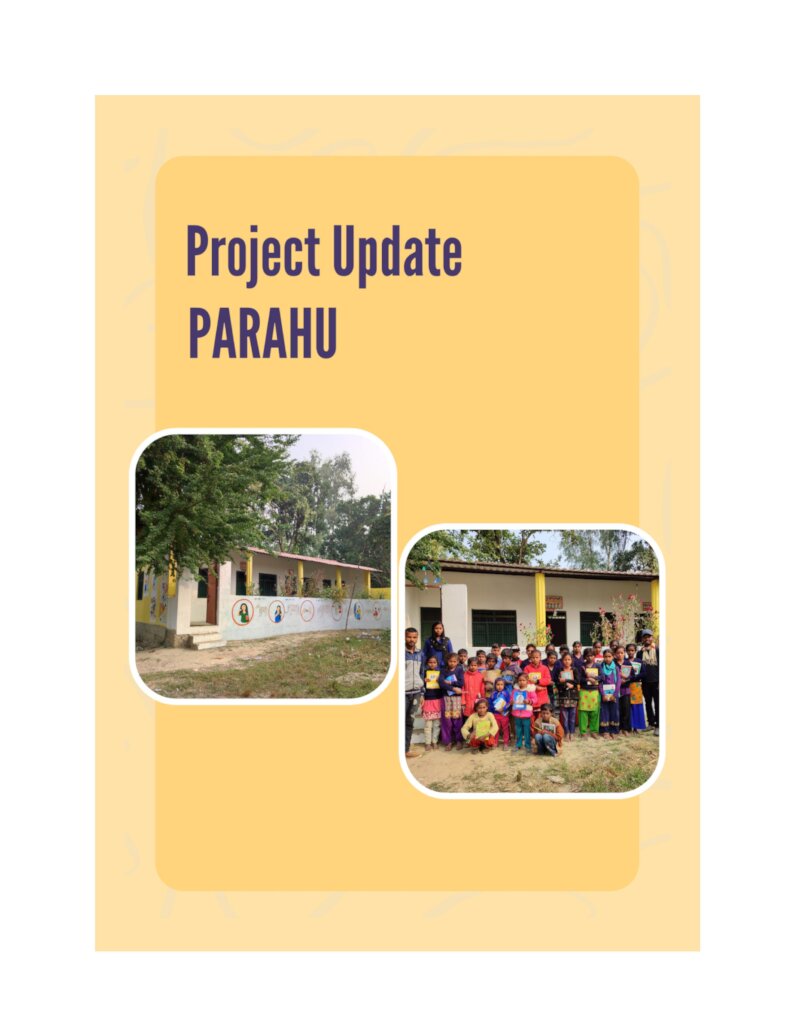 Project Update
PARAHU